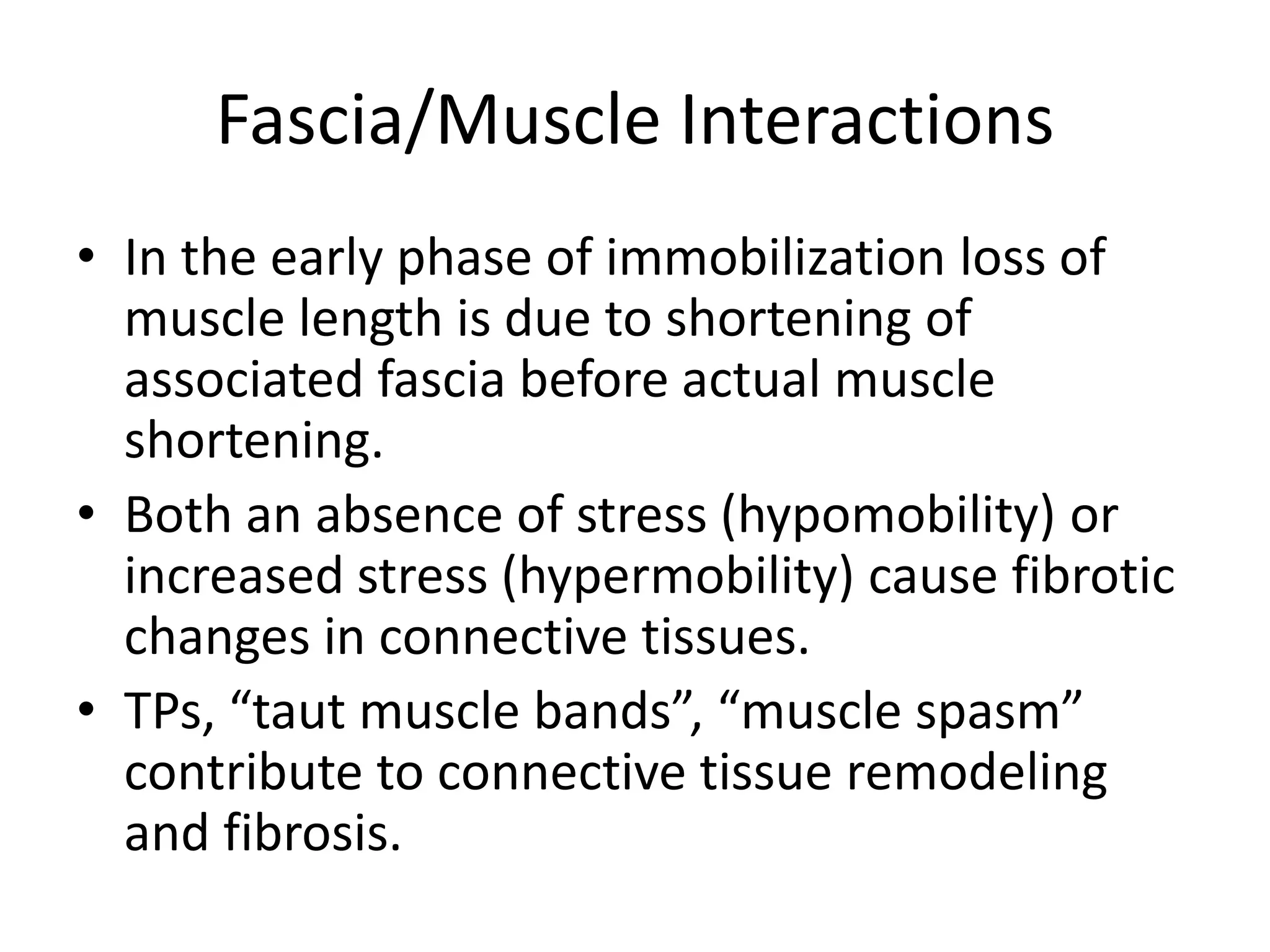 Fascia/Muscle Interactions

• In the early phase of immobilization loss of muscle length is due to shortening of associated fascia before actual muscle shortening.

• Both an absence of stress (hypomobility) or increased stress (hypermobility) cause fibrotic changes in connective tissues.

• TPs, “taut muscle bands”, “muscle spasm” contribute to connective tissue remodeling and fibrosis.